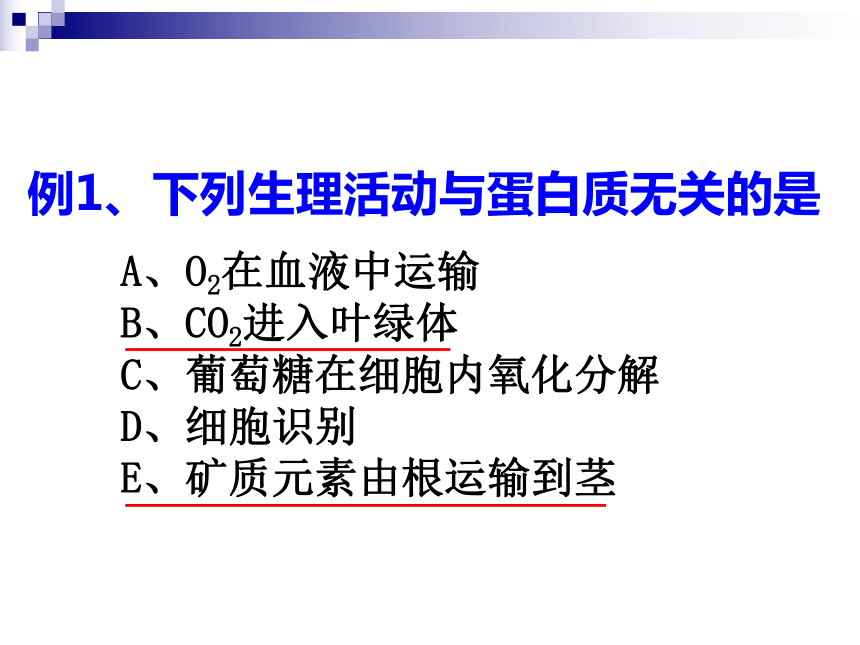 例1、下列生理活动与蛋白质无关的是

A、$O_2$在血液中运输
B、$CO_2$进入叶绿体
C、葡萄糖在细胞内氧化分解
D、细胞识别
E、矿质元素由根运输到茎